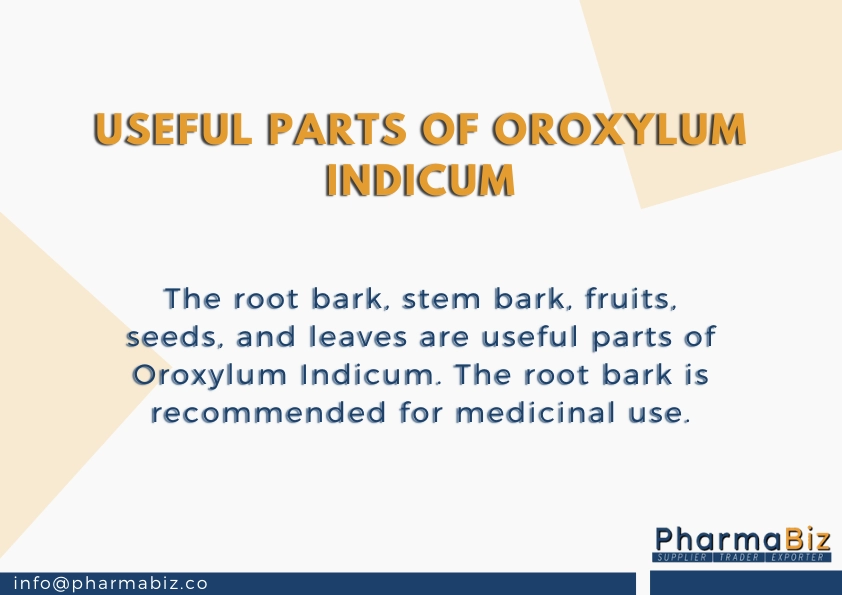 USEFUL PARTS OF OROXYLUM INDICUM

The root bark, stem bark, fruits, seeds, and leaves are useful parts of Oroxylum Indicum. The root bark is recommended for medicinal use.

PharmaBiz
SUPPLIER | TRADER | EXPORTER

info@pharmabiz.co